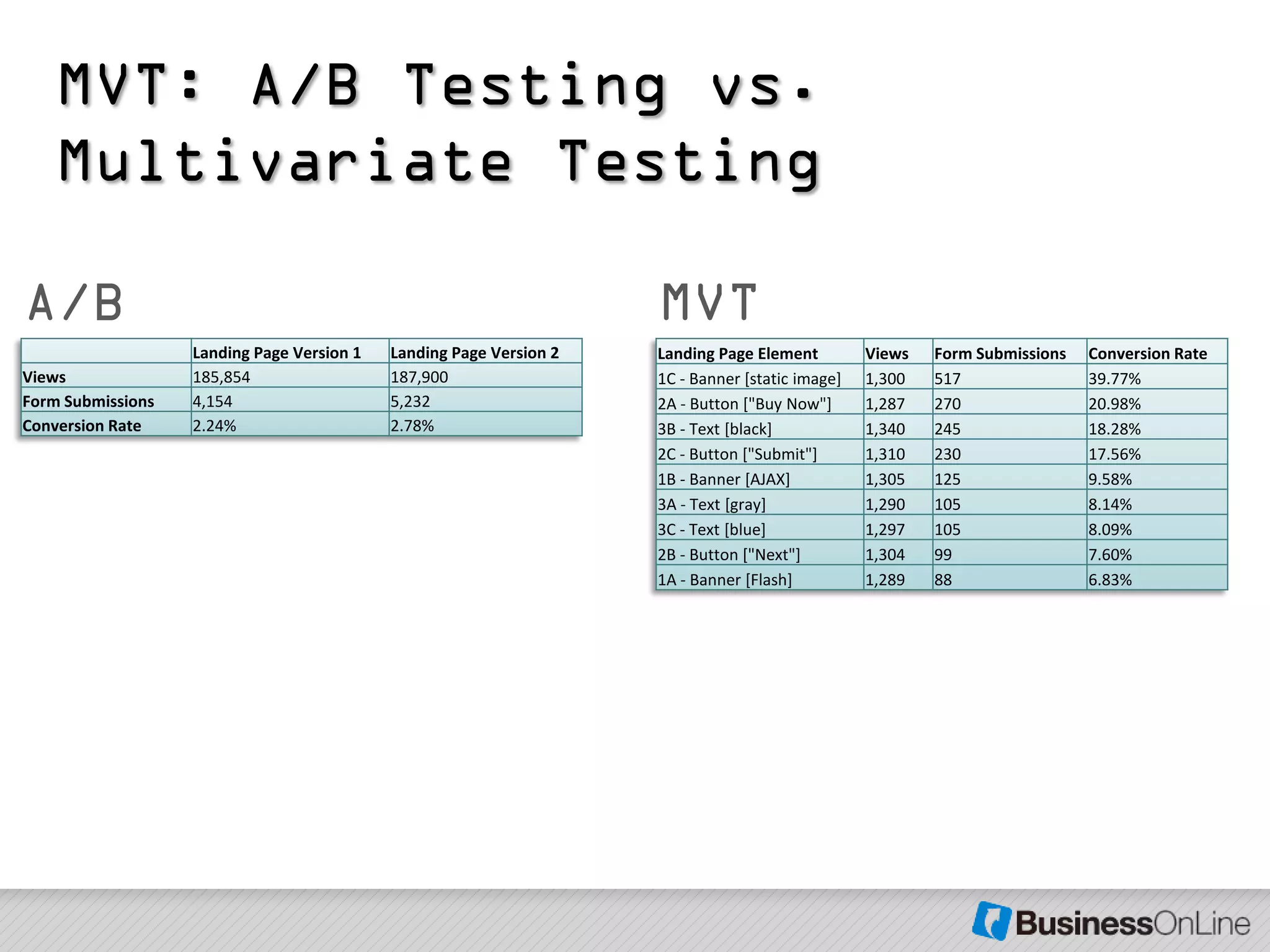 MVT: A/B Testing vs. Multivariate Testing

A/B

| | Landing Page Version 1 | Landing Page Version 2 |
|---|---|---|
| Views | 185,854 | 187,900 |
| Form Submissions | 4,154 | 5,232 |
| Conversion Rate | 2.24% | 2.78% |

MVT

| Landing Page Element | Views | Form Submissions | Conversion Rate |
|---|---|---|---|
| 1C - Banner [static image] | 1,300 | 517 | 39.77% |
| 2A - Button ["Buy Now"] | 1,287 | 270 | 20.98% |
| 3B - Text [black] | 1,340 | 245 | 18.28% |
| 2C - Button ["Submit"] | 1,310 | 230 | 17.56% |
| 1B - Banner [AJAX] | 1,305 | 125 | 9.58% |
| 3A - Text [gray] | 1,290 | 105 | 8.14% |
| 3C - Text [blue] | 1,297 | 105 | 8.09% |
| 2B - Button ["Next"] | 1,304 | 99 | 7.60% |
| 1A - Banner [Flash] | 1,289 | 88 | 6.83% |

BusinessOnLine